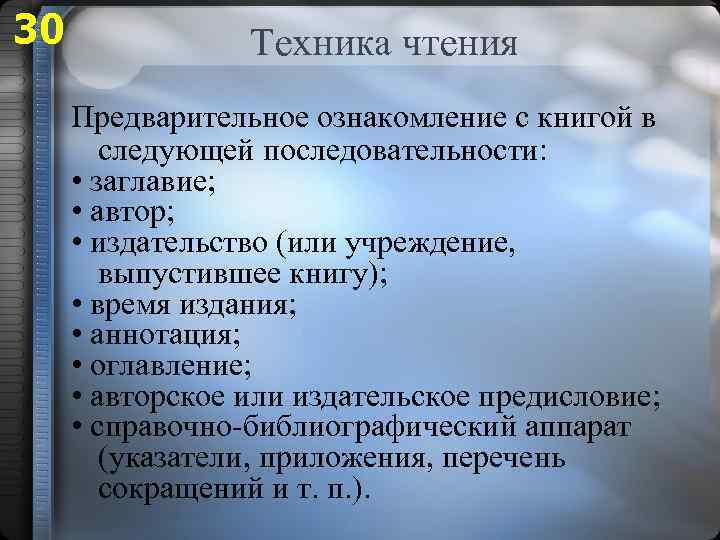 30

Техника чтения

Предварительное ознакомление с книгой в следующей последовательности:
• заглавие;
• автор;
• издательство (или учреждение, выпустившее книгу);
• время издания;
• аннотация;
• оглавление;
• авторское или издательское предисловие;
• справочно-библиографический аппарат (указатели, приложения, перечень сокращений и т. п.).